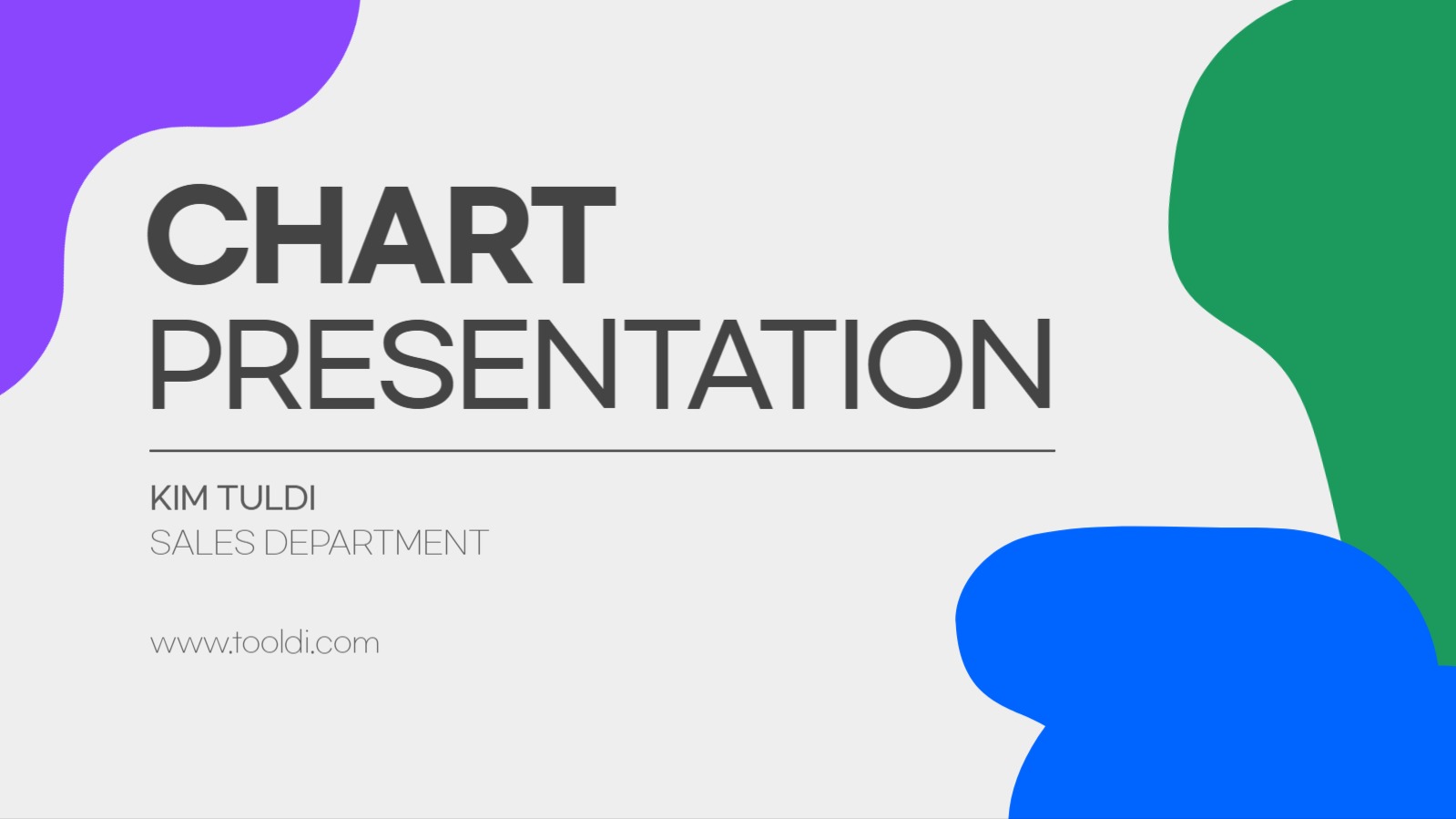 CHART
PRESENTATION

KIM TULDI
SALES DEPARTMENT

www.tooldi.com